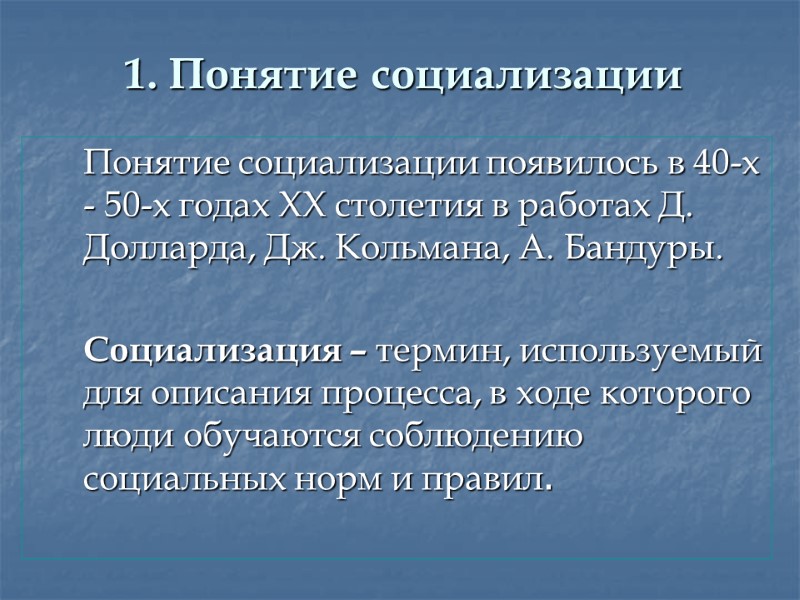 1. Понятие социализации

Понятие социализации появилось в 40-х - 50-х годах XX столетия в работах Д. Долларда, Дж. Кольмана, А. Бандуры.

Социализация – термин, используемый для описания процесса, в ходе которого люди обучаются соблюдению социальных норм и правил.